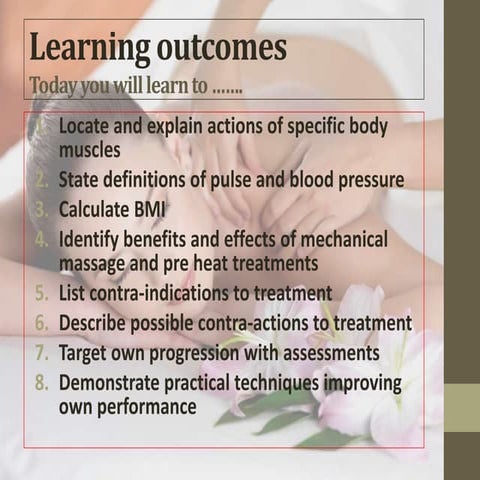 Learning outcomes

Today you will learn to .......

1. Locate and explain actions of specific body muscles
2. State definitions of pulse and blood pressure
3. Calculate BMI
4. Identify benefits and effects of mechanical massage and pre heat treatments
5. List contra-indications to treatment
6. Describe possible contra-actions to treatment
7. Target own progression with assessments
8. Demonstrate practical techniques improving own performance